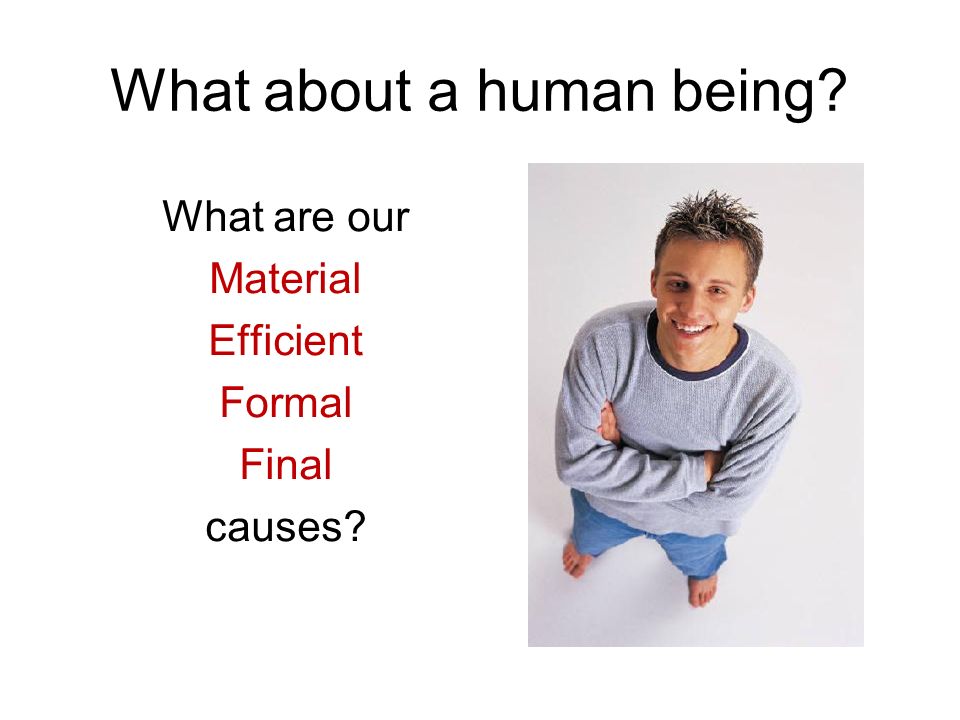 What about a human being?

What are our
Material
Efficient
Formal
Final
causes?